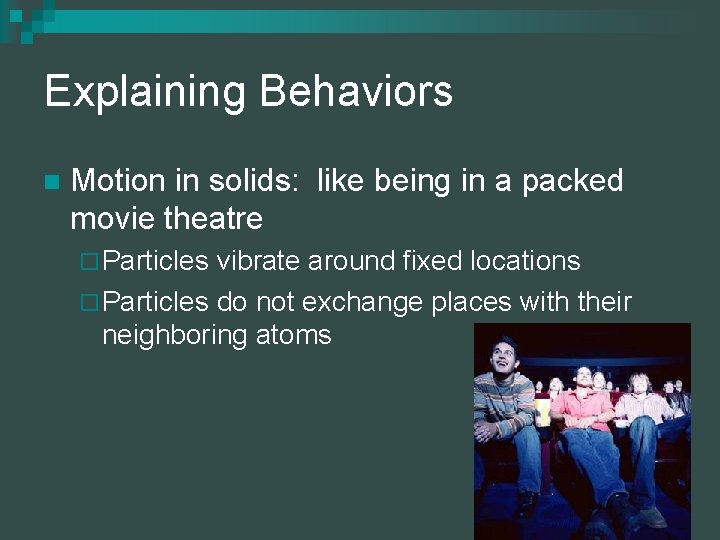 Explaining Behaviors

Motion in solids:  like being in a packed movie theatre

Particles vibrate around fixed locations

Particles do not exchange places with their neighboring atoms